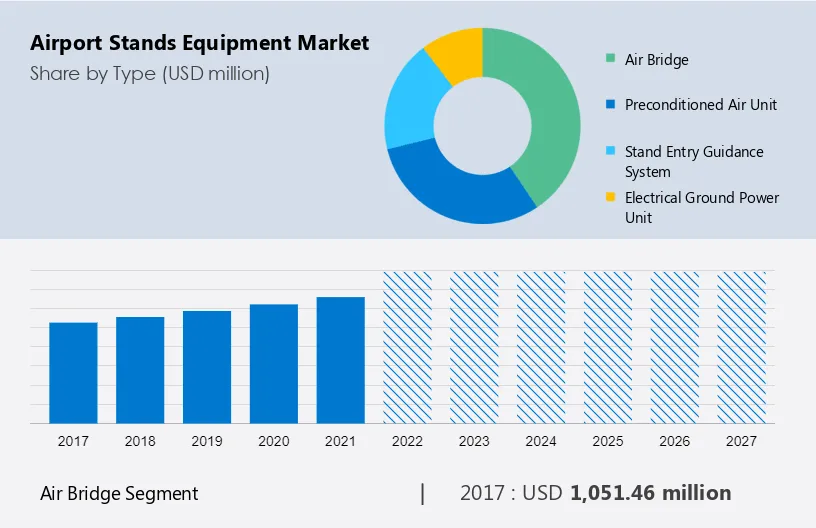 Airport Stands Equipment Market
Share by Type (USD million)

Air Bridge
Preconditioned Air Unit
Stand Entry Guidance System
Electrical Ground Power Unit

2017
2018
2019
2020
2021
2022
2023
2024
2025
2026
2027

Air Bridge Segment | 2017 : USD 1,051.46 million